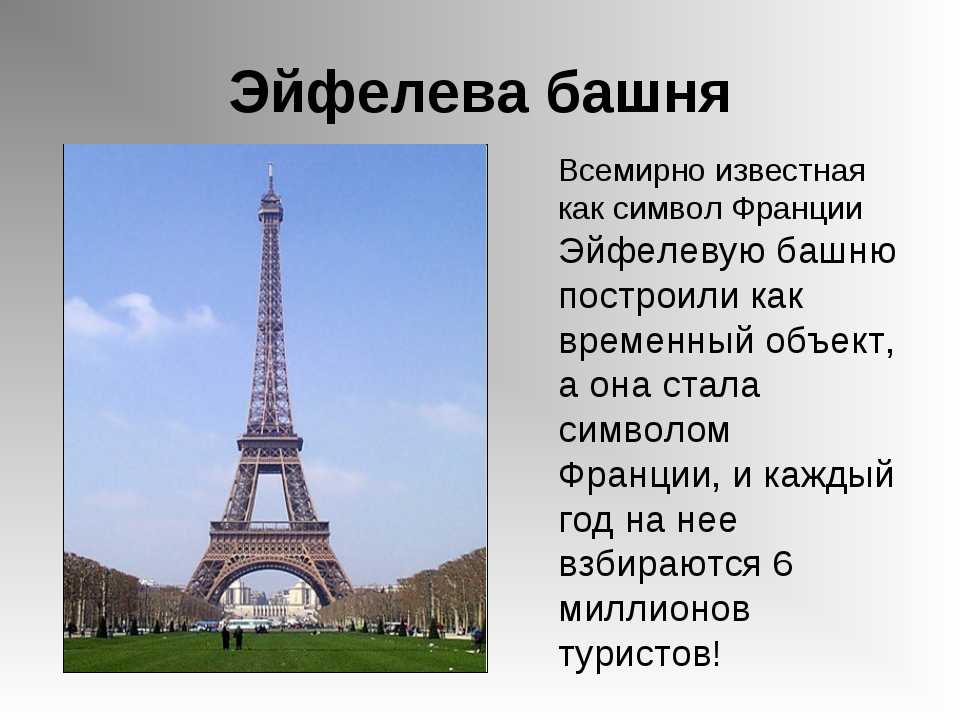 Эйфелева башня

Всемирно известная как символ Франции Эйфелевую башню построили как временный объект, а она стала символом Франции, и каждый год на нее взбираются 6 миллионов туристов!